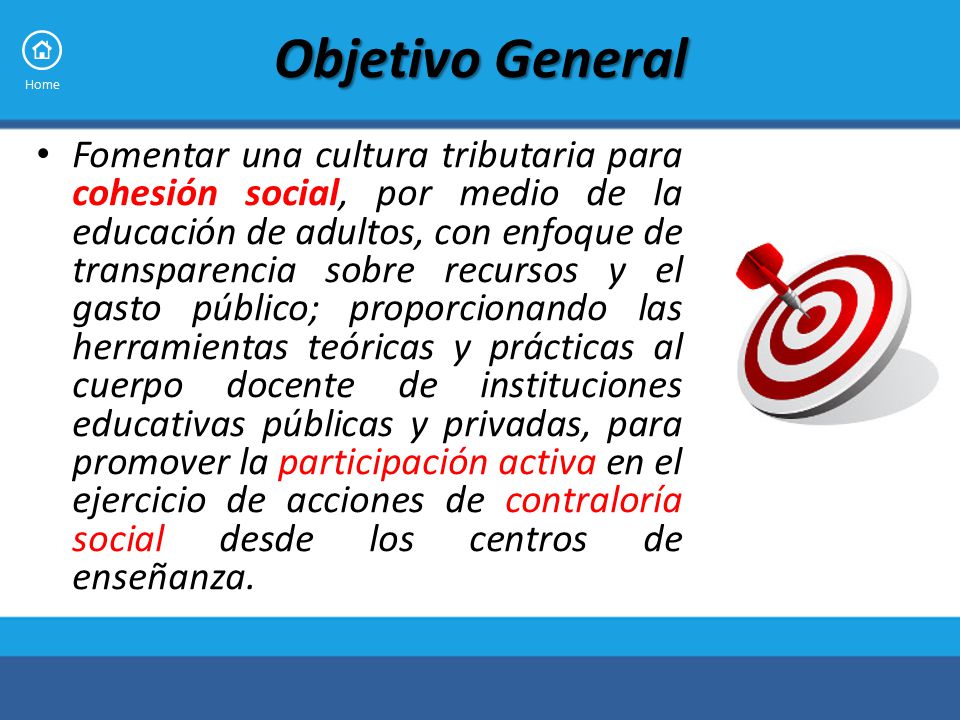 Home

Objetivo General

• Fomentar una cultura tributaria para cohesión social, por medio de la educación de adultos, con enfoque de transparencia sobre recursos y el gasto público; proporcionando las herramientas teóricas y prácticas al cuerpo docente de instituciones educativas públicas y privadas, para promover la participación activa en el ejercicio de acciones de contraloría social desde los centros de enseñanza.